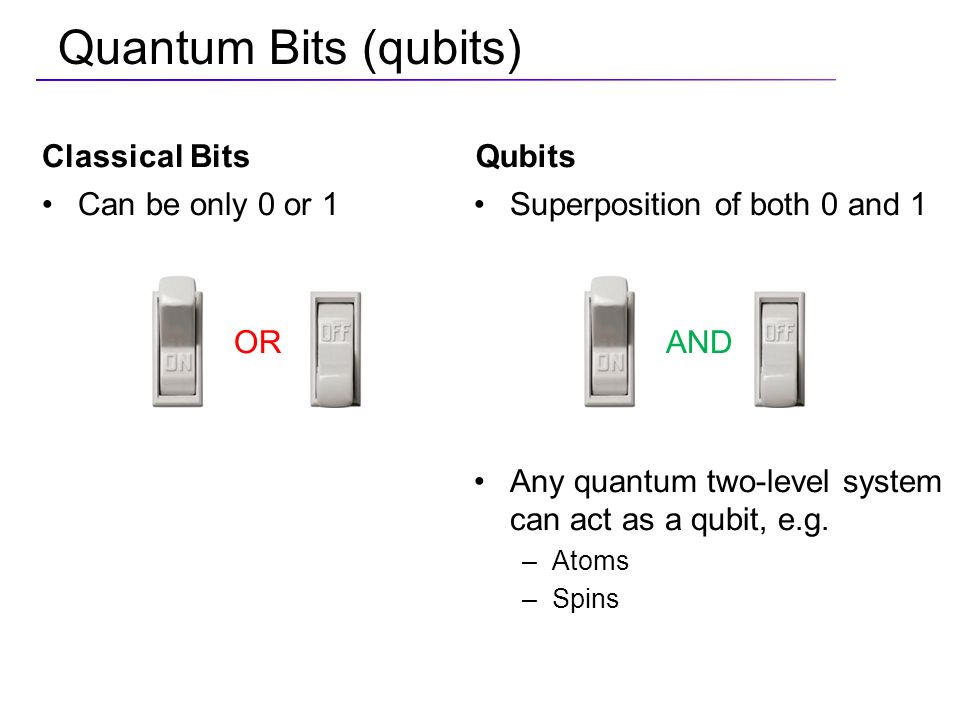 Quantum Bits (qubits)

Classical Bits

• Can be only 0 or 1

ON OR OFF

Qubits

• Superposition of both 0 and 1

ON AND OFF

• Any quantum two-level system can act as a qubit, e.g.
  – Atoms
  – Spins